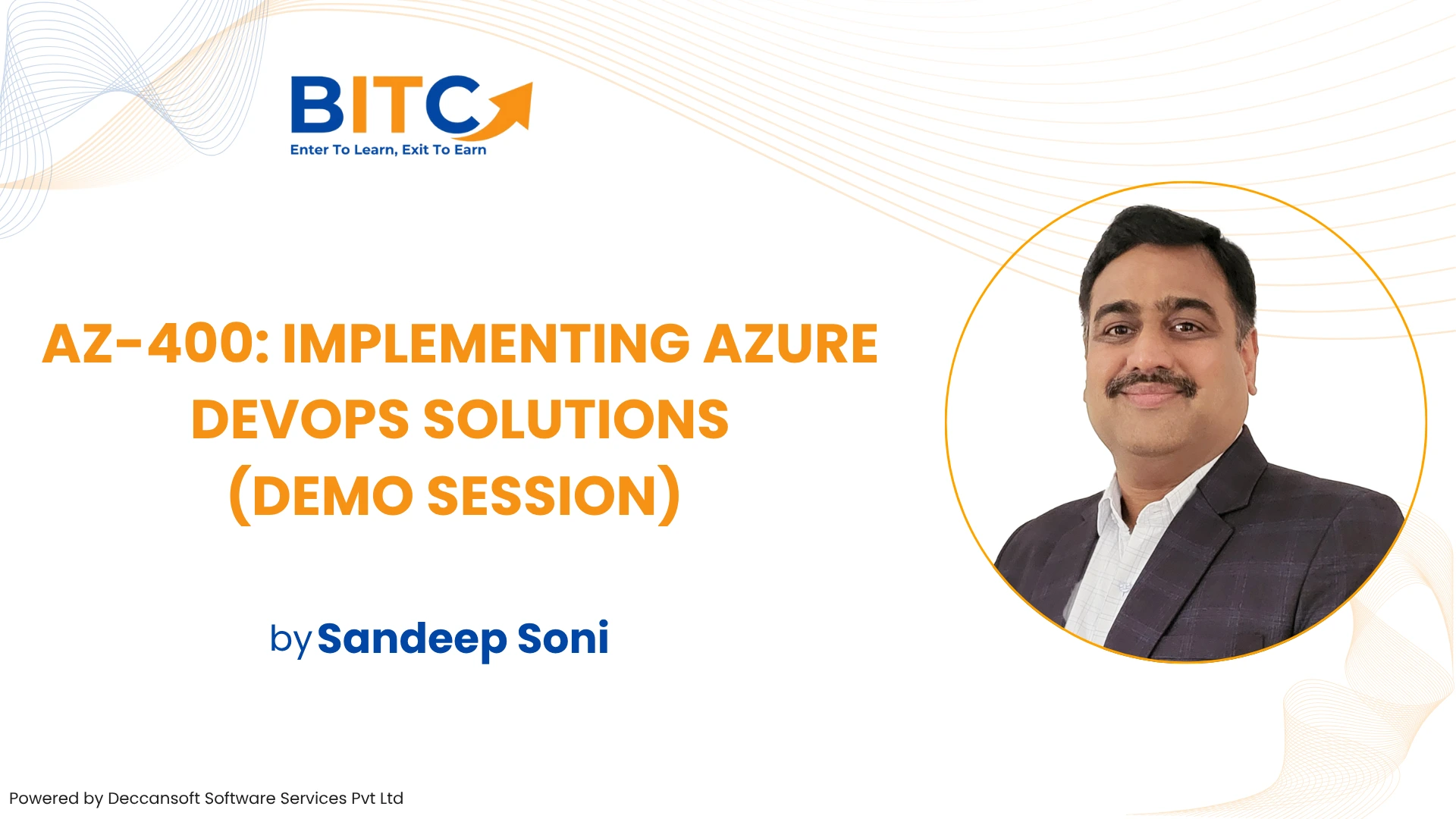 BITC
Enter To Learn, Exit To Earn

AZ-400: IMPLEMENTING AZURE DEVOPS SOLUTIONS (DEMO SESSION)

by Sandeep Soni

Powered by Deccansoft Software Services Pvt Ltd